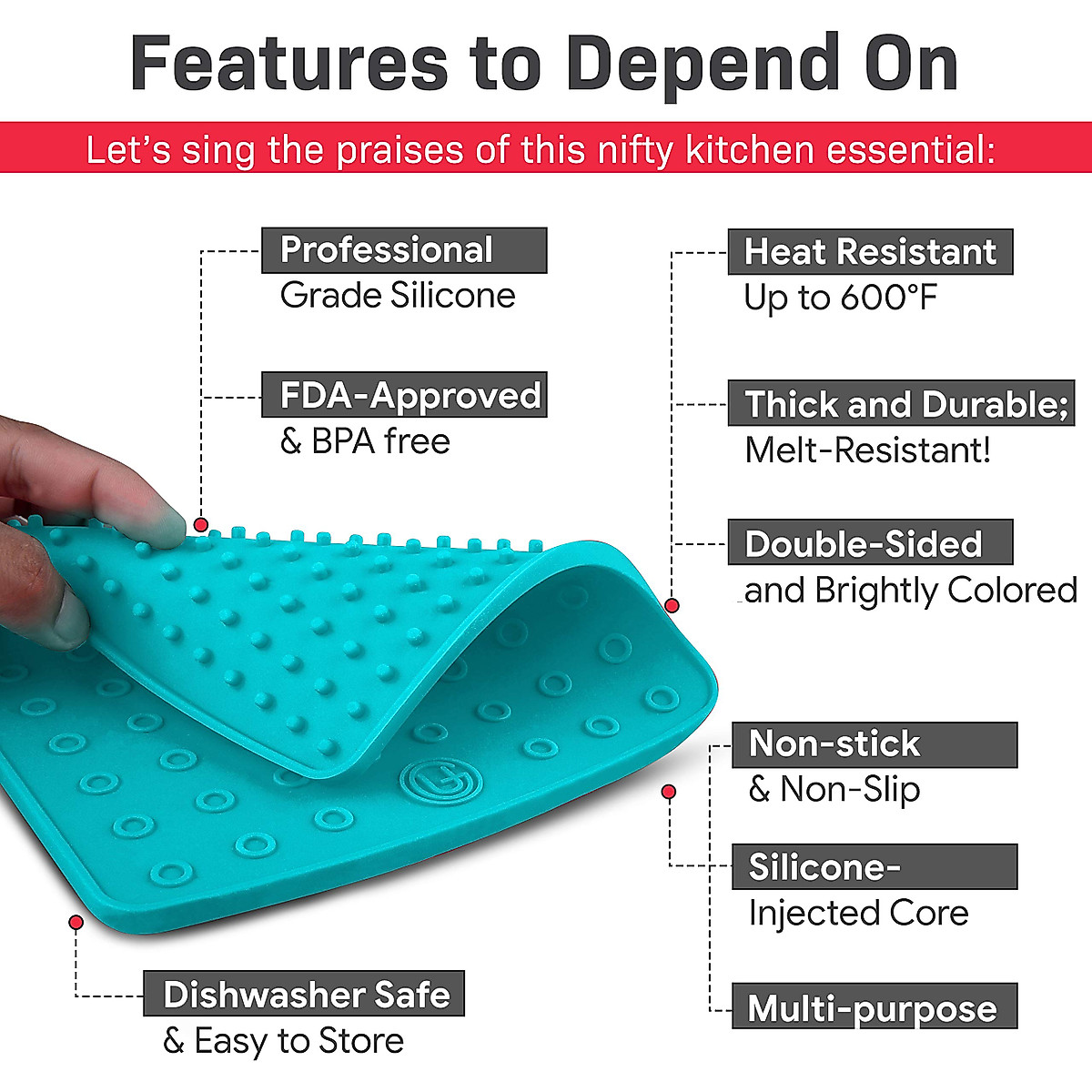 Features to Depend On

Let's sing the praises of this nifty kitchen essential:

Professional
Grade Silicone

FDA-Approved
& BPA free

Heat Resistant
Up to 600°F

Thick and Durable;
Melt-Resistant!

Double-Sided
and Brightly Colored

Non-stick
& Non-Slip

Silicone-
Injected Core

Multi-purpose

Dishwasher Safe
& Easy to Store